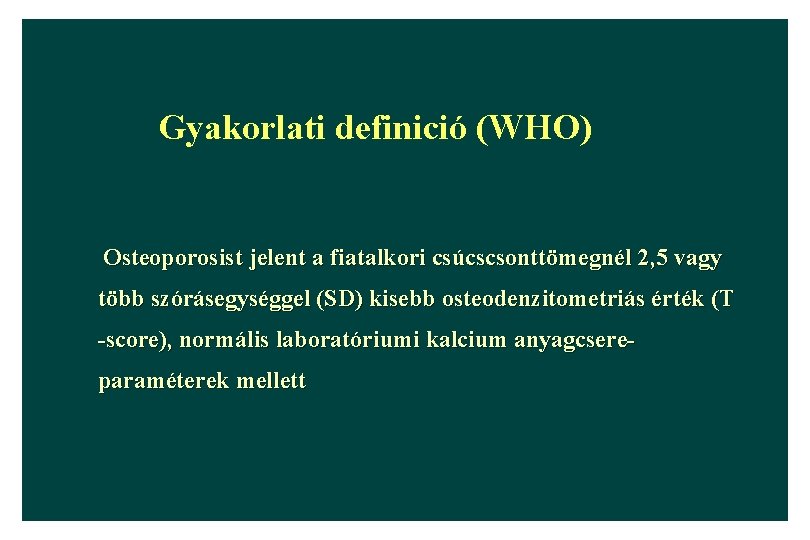 Gyakorlati definició (WHO)

Osteoporosist jelent a fiatalkori csúcscsonttömegnél 2,5 vagy több szórásegységgel (SD) kisebb osteodenzitometriás érték (T -score), normális laboratóriumi kalcium anyagcsere-paraméterek mellett